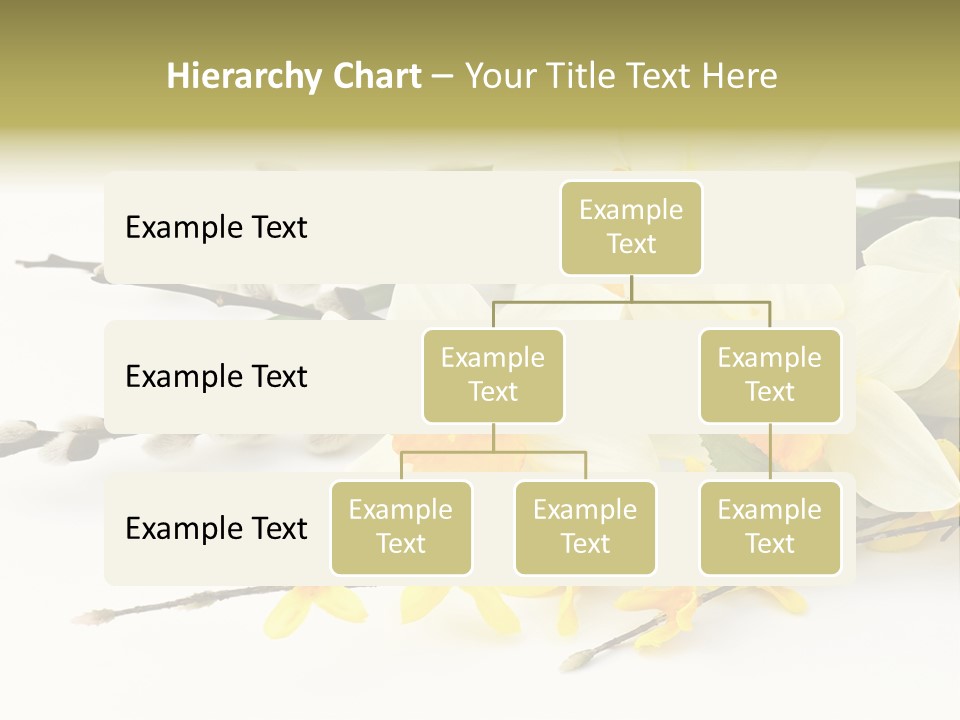 Hierarchy Chart – Your Title Text Here

Example Text

Example Text

Example Text

Example Text

Example Text

Example Text

Example Text

Example Text

Example Text